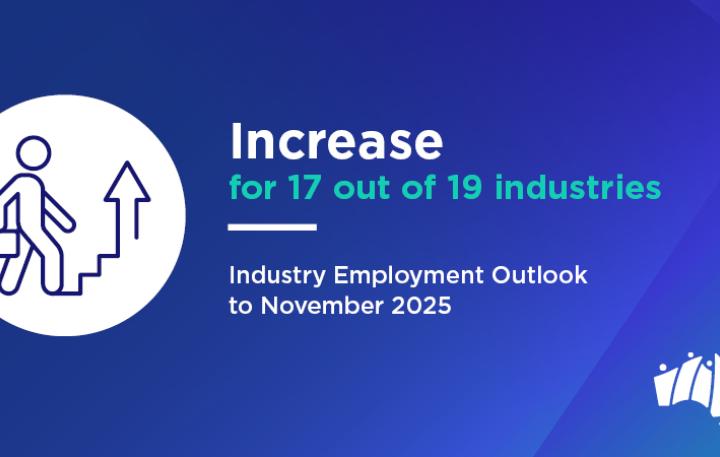 Increase

for 17 out of 19 industries

Industry Employment Outlook to November 2025